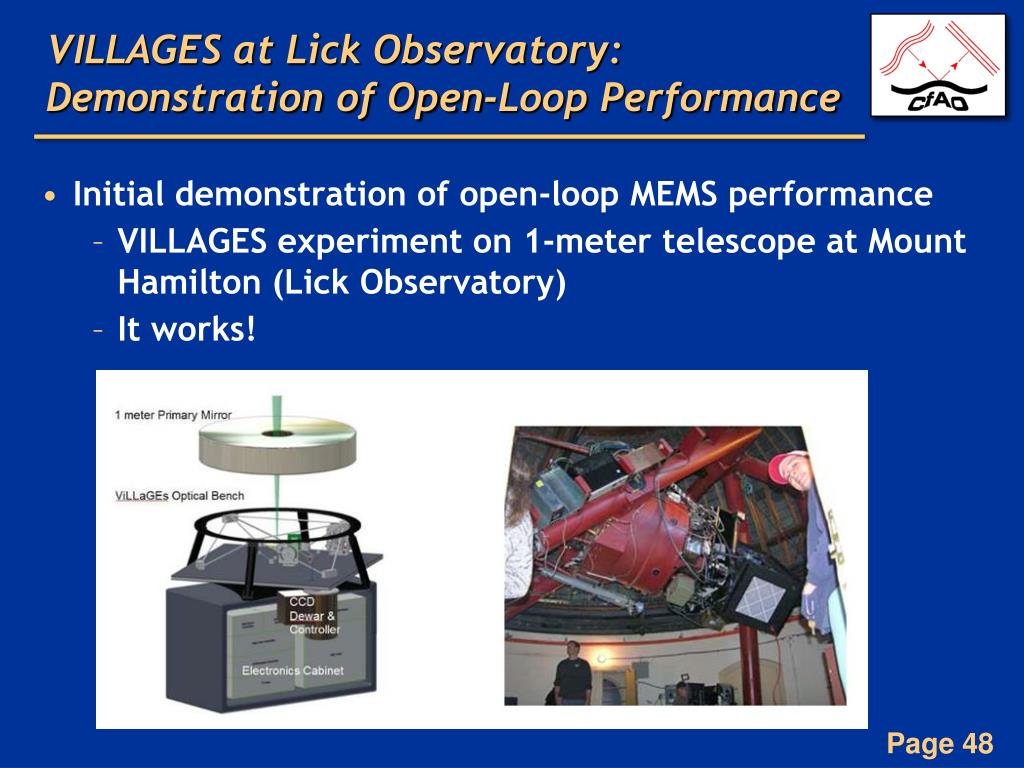 VILLAGES at Lick Observatory: Demonstration of Open-Loop Performance

CfAO

• Initial demonstration of open-loop MEMS performance
– VILLAGES experiment on 1-meter telescope at Mount Hamilton (Lick Observatory)
– It works!

1 meter Primary Mirror

ViLLaGEs Optical Bench

CCD Dewar & Controller

Electronics Cabinet

Page 48